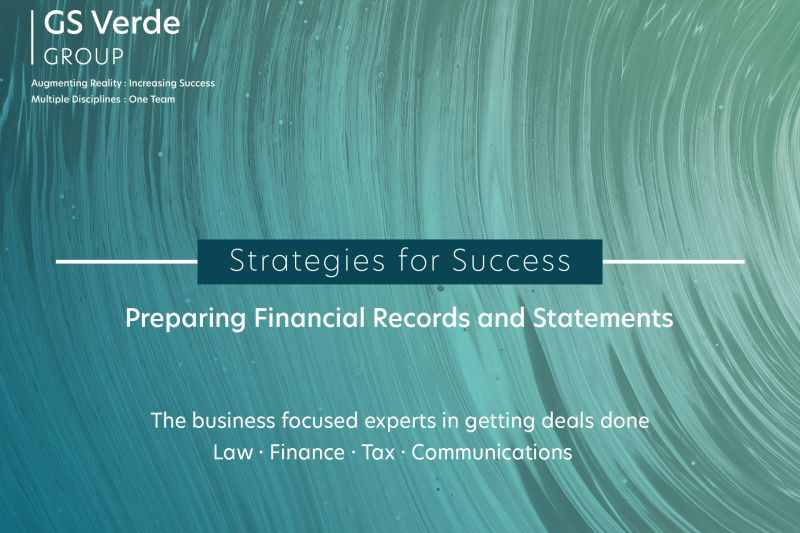 GS Verde
GROUP
Augmenting Reality : Increasing Success
Multiple Disciplines : One Team

Strategies for Success

Preparing Financial Records and Statements

The business focused experts in getting deals done
Law · Finance · Tax · Communications